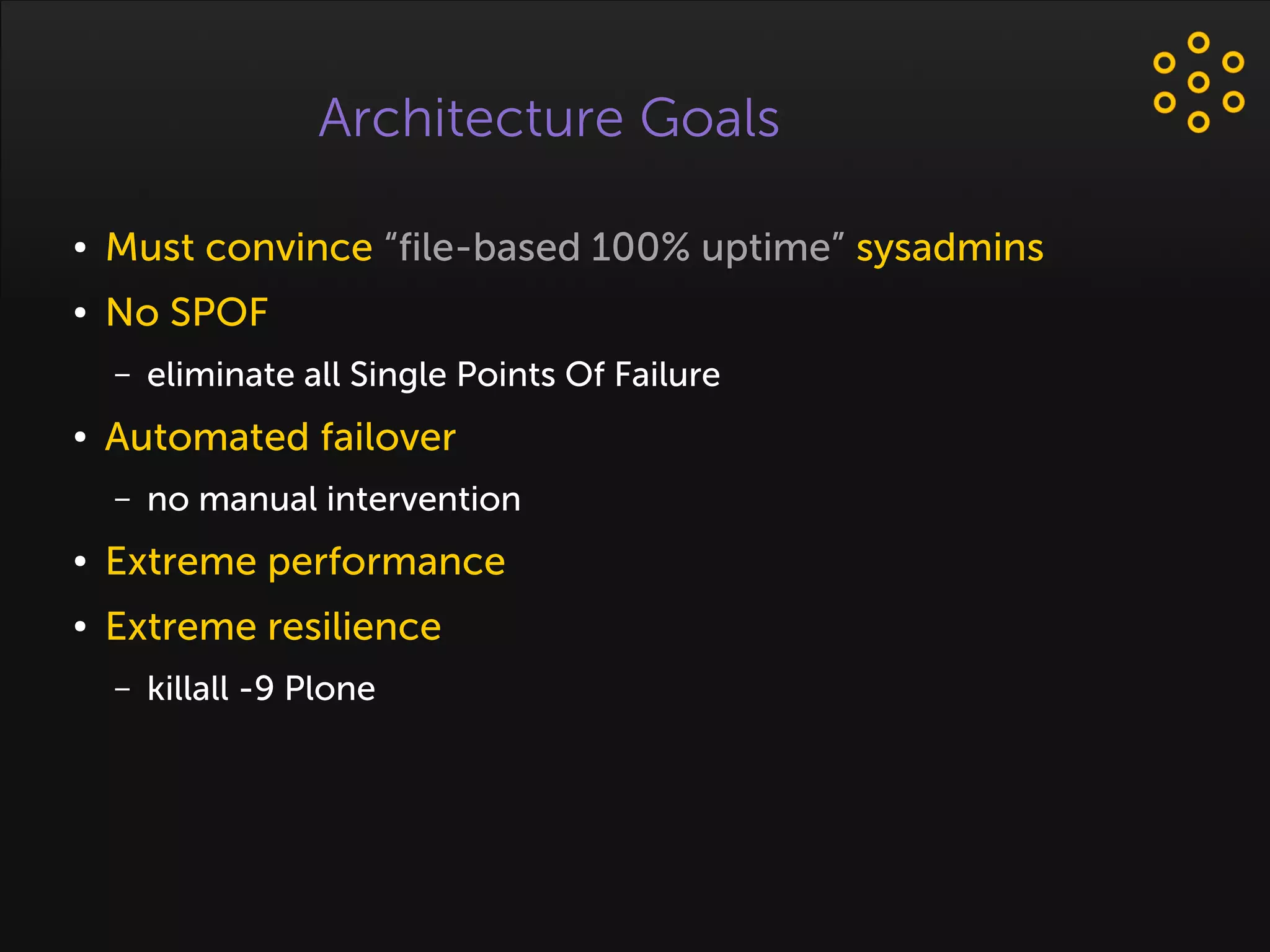 Architecture Goals

• Must convince “file-based 100% uptime” sysadmins
• No SPOF
– eliminate all Single Points Of Failure
• Automated failover
– no manual intervention
• Extreme performance
• Extreme resilience
– killall -9 Plone